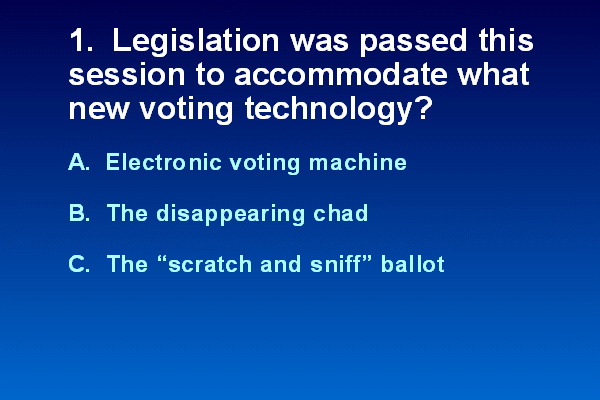 1. Legislation was passed this session to accommodate what new voting technology?

A. Electronic voting machine

B. The disappearing chad

C. The “scratch and sniff” ballot